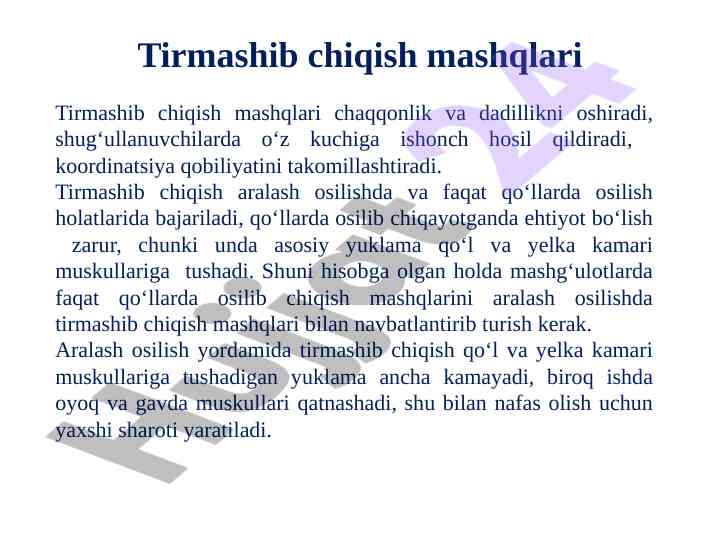 Tirmashib chiqish mashqlari

Tirmashib chiqish mashqlari chaqqonlik va dadillikni oshiradi, shug‘ullanuvchilarda o‘z kuchiga ishonch hosil qildiradi, koordinatsiya qobiliyatini takomillashtiradi.
Tirmashib chiqish aralash osilishda va faqat qo‘llarda osilish holatlarida bajariladi, qo‘llarda osilib chiqayotganda ehtiyot bo‘lish zarur, chunki unda asosiy yuklama qo‘l va yelka kamari muskullariga tushadi. Shuni hisobga olgan holda mashg‘ulotlarda faqat qo‘llarda osilib chiqish mashqlarini aralash osilishda tirmashib chiqish mashqlari bilan navbatlantirib turish kerak.
Aralash osilish yordamida tirmashib chiqish qo‘l va yelka kamari muskullariga tushadigan yuklama ancha kamayadi, biroq ishda oyoq va gavda muskullari qatnashadi, shu bilan nafas olish uchun yaxshi sharoti yaratiladi.

Hujjat 24